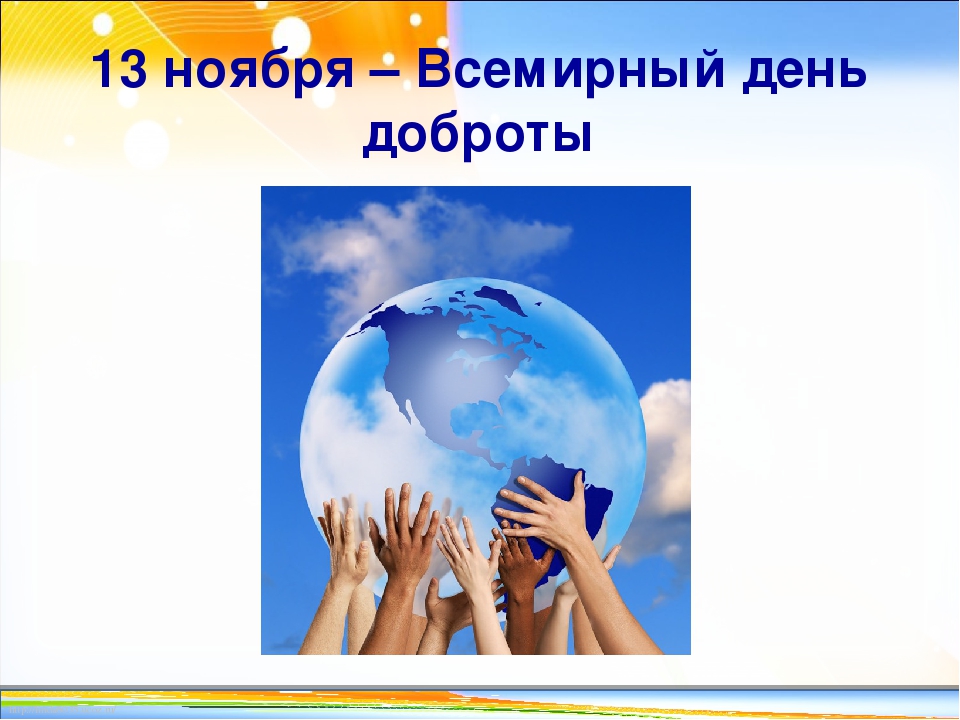 13 ноября – Всемирный день доброты